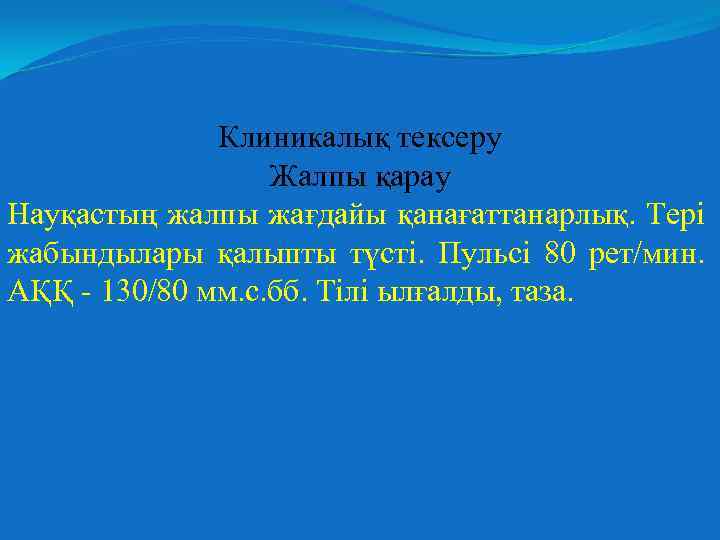 Клиникалық тексеру
Жалпы қарау

Науқастың жалпы жағдайы қанағаттанарлық. Тері жабындылары қалыпты түсті. Пульсі 80 рет/мин. АҚҚ - 130/80 мм.с.бб. Тілі ылғалды, таза.